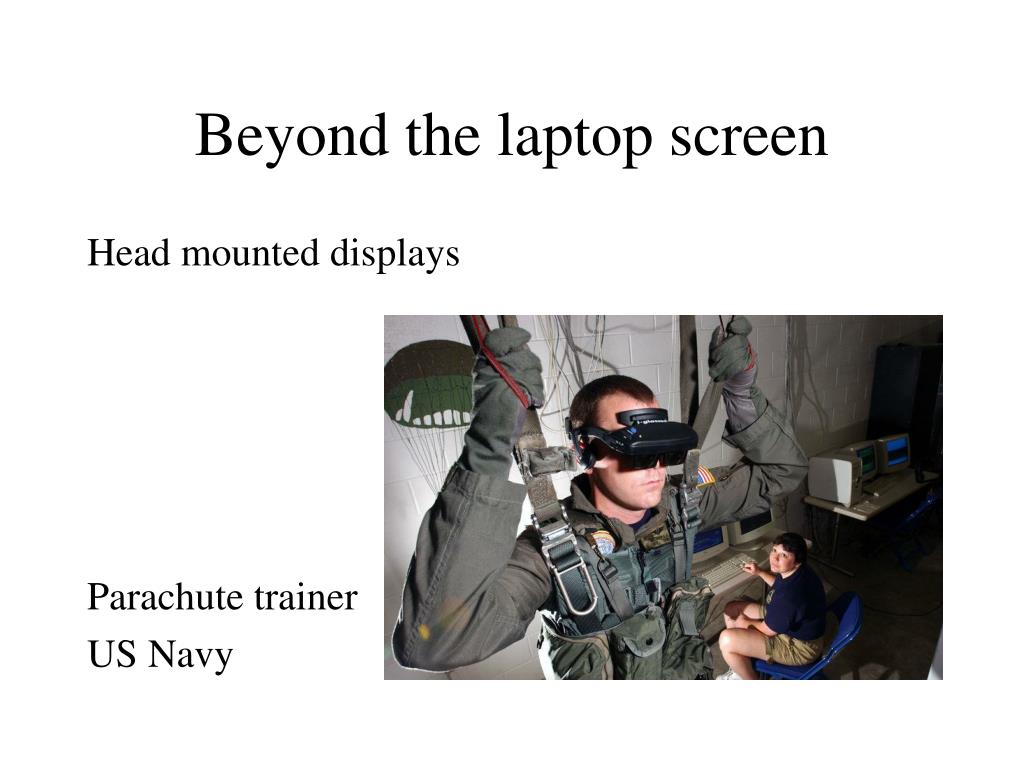 Beyond the laptop screen

Head mounted displays

Parachute trainer
US Navy